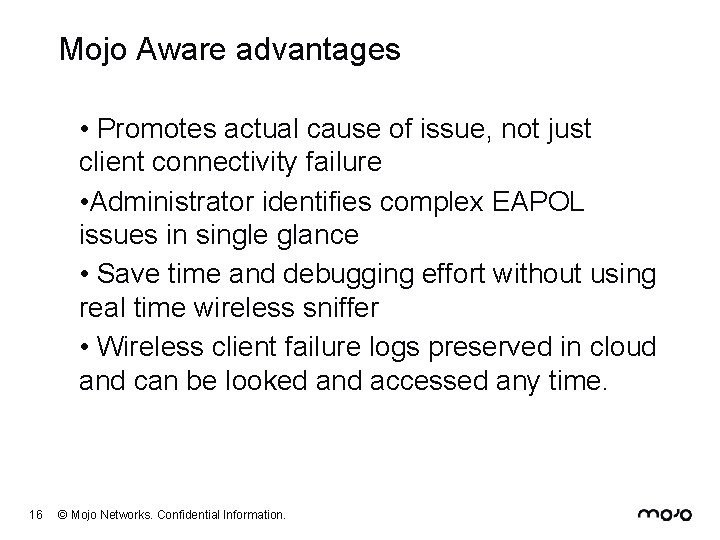 Mojo Aware advantages

• Promotes actual cause of issue, not just client connectivity failure

• Administrator identifies complex EAPOL issues in single glance

• Save time and debugging effort without using real time wireless sniffer

• Wireless client failure logs preserved in cloud and can be looked and accessed any time.

16 © Mojo Networks. Confidential Information.

mojo